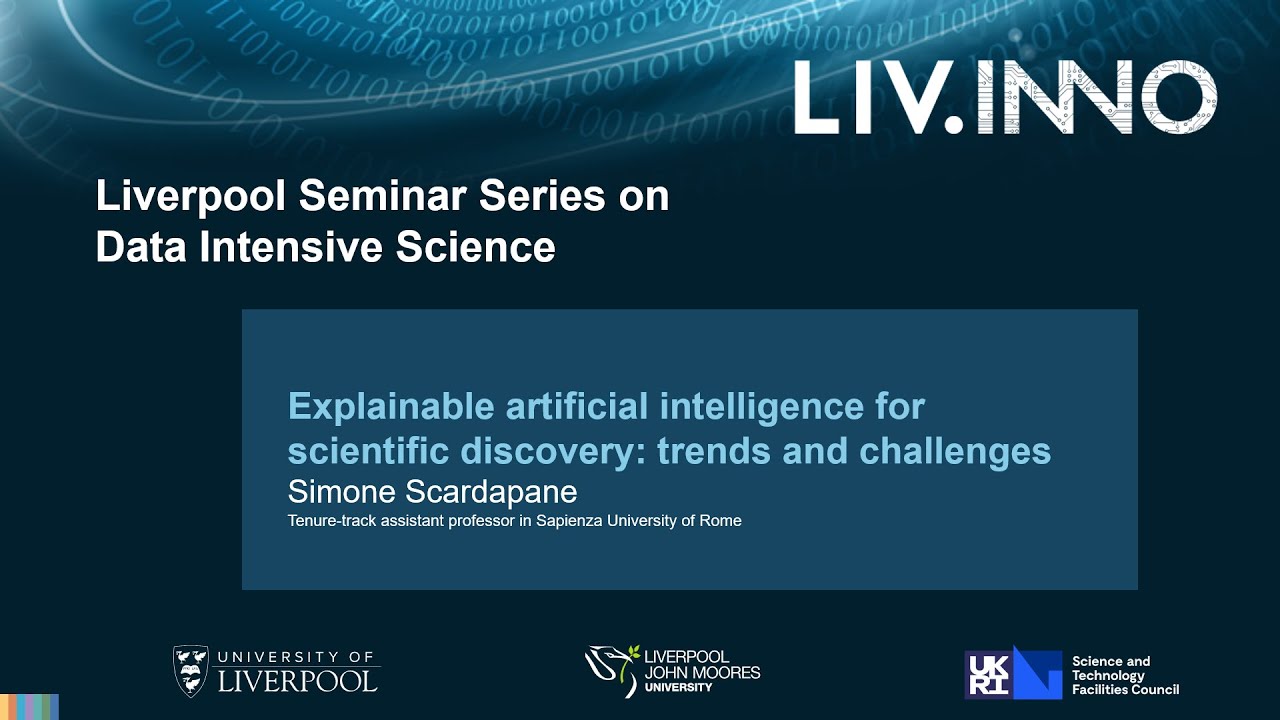 LIV.INNO

Liverpool Seminar Series on Data Intensive Science

Explainable artificial intelligence for scientific discovery: trends and challenges
Simone Scardapane
Tenure-track assistant professor in Sapienza University of Rome

UNIVERSITY OF LIVERPOOL

LIVERPOOL JOHN MOORES UNIVERSITY

UKRI Science and Technology Facilities Council